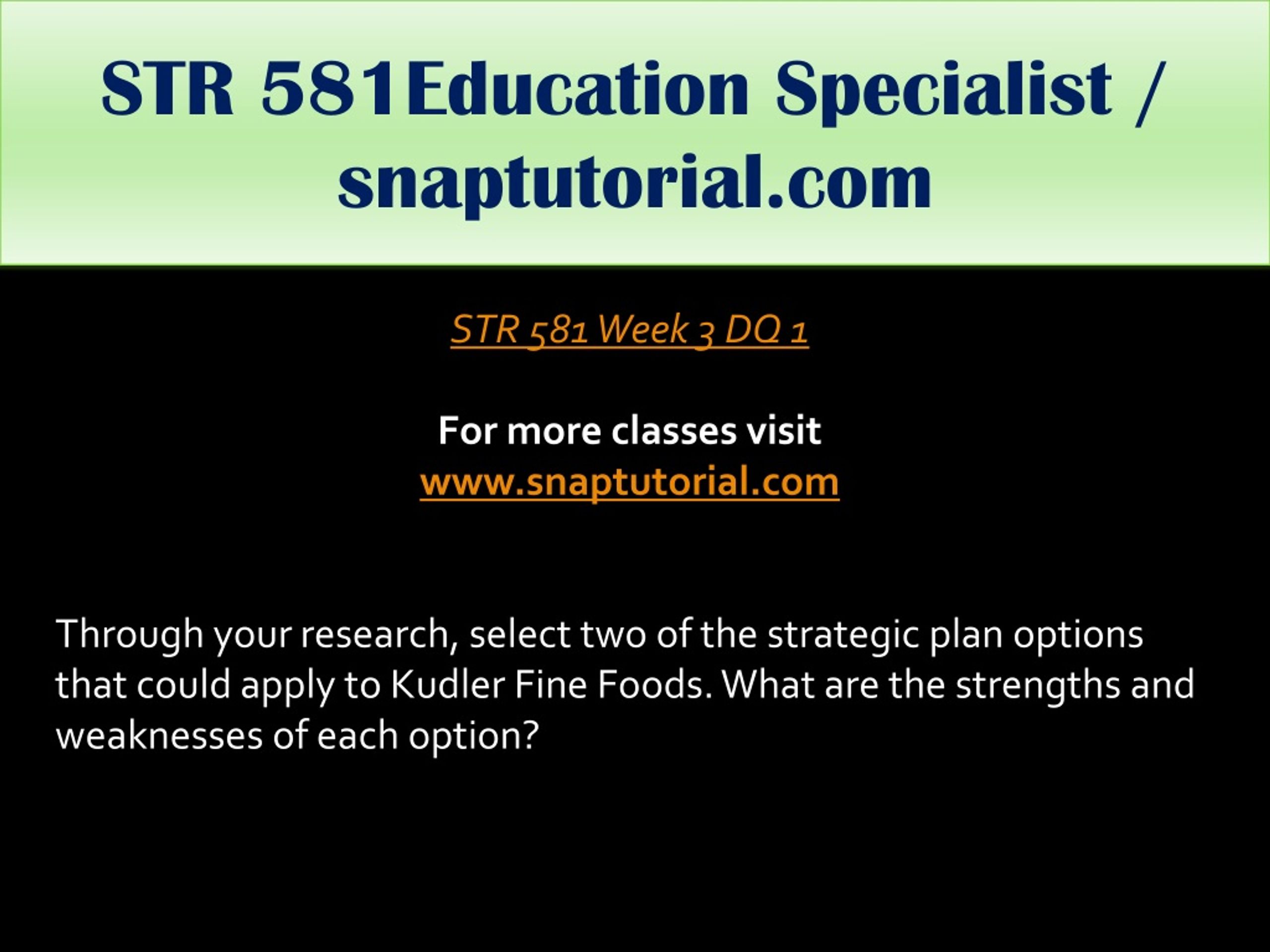 STR 581Education Specialist / snaptutorial.com

STR 581 Week 3 DQ 1

For more classes visit
www.snaptutorial.com

Through your research, select two of the strategic plan options that could apply to Kudler Fine Foods. What are the strengths and weaknesses of each option?